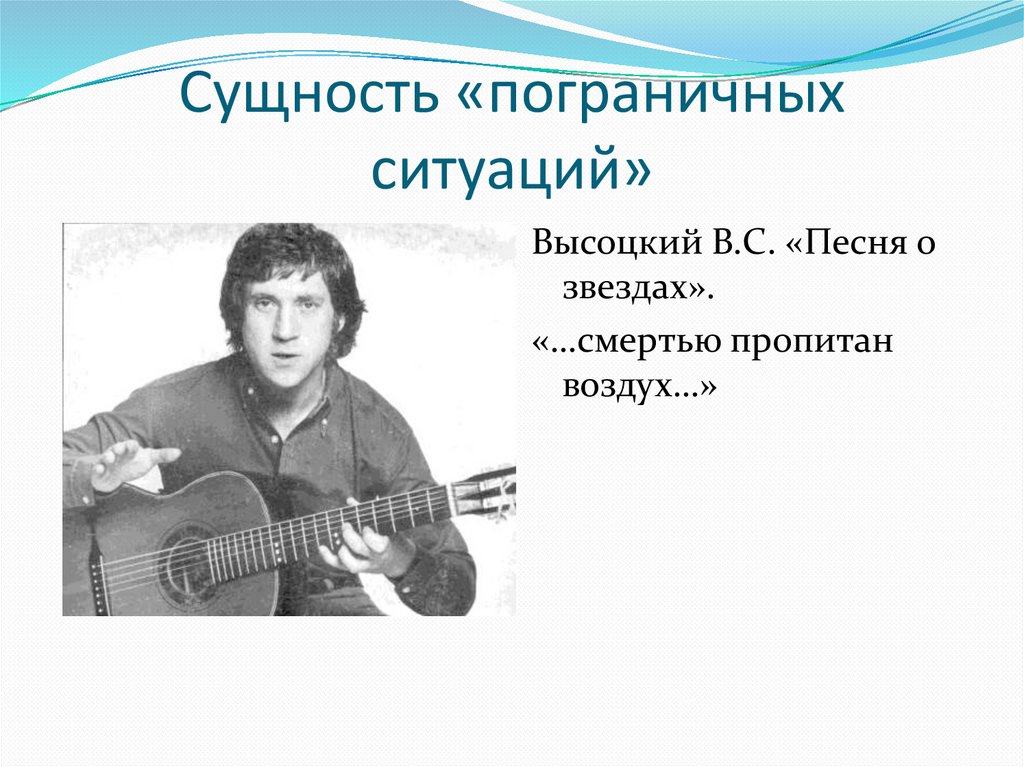 Сущность «пограничных ситуаций»

Высоцкий В.С. «Песня о звездах».

«…смертью пропитан воздух…»